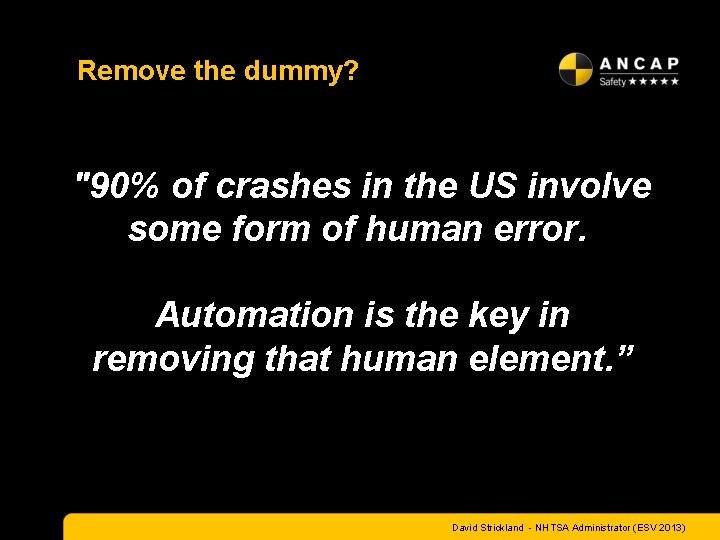 Remove the dummy?

ANCAP
Safety ★★★★★

"90% of crashes in the US involve some form of human error.

Automation is the key in removing that human element.”

David Strickland - NHTSA Administrator (ESV 2013)